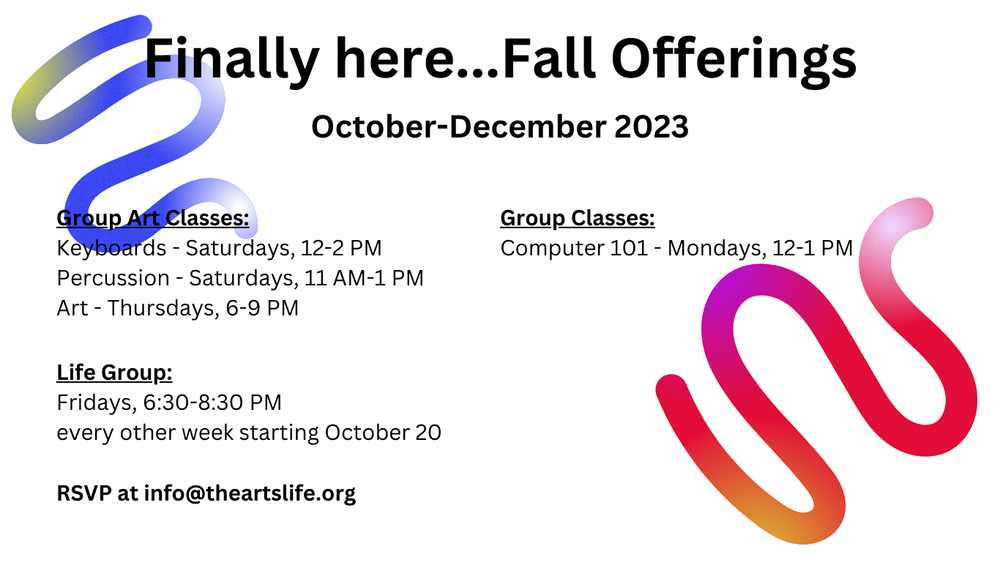 Finally here...Fall Offerings

October-December 2023

Group Art Classes:
Keyboards - Saturdays, 12-2 PM
Percussion - Saturdays, 11 AM-1 PM
Art - Thursdays, 6-9 PM

Life Group:
Fridays, 6:30-8:30 PM
every other week starting October 20

RSVP at info@theartslife.org

Group Classes:
Computer 101 - Mondays, 12-1 PM